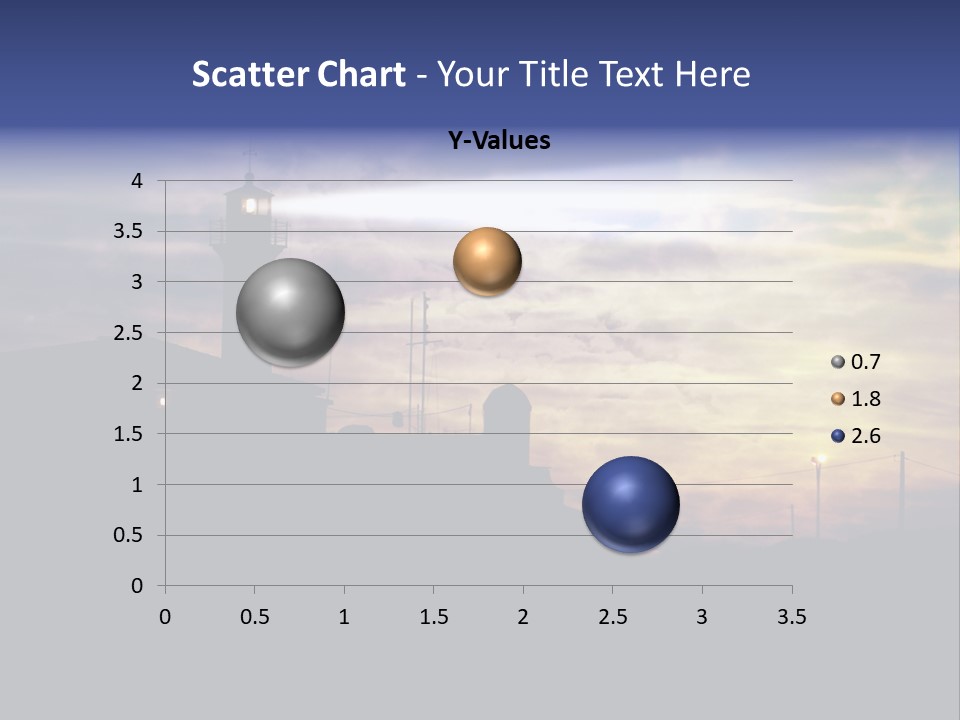 Scatter Chart - Your Title Text Here

Y-Values

4
3.5
3
2.5
2
1.5
1
0.5
0

0 0.5 1 1.5 2 2.5 3 3.5

0.7
1.8
2.6